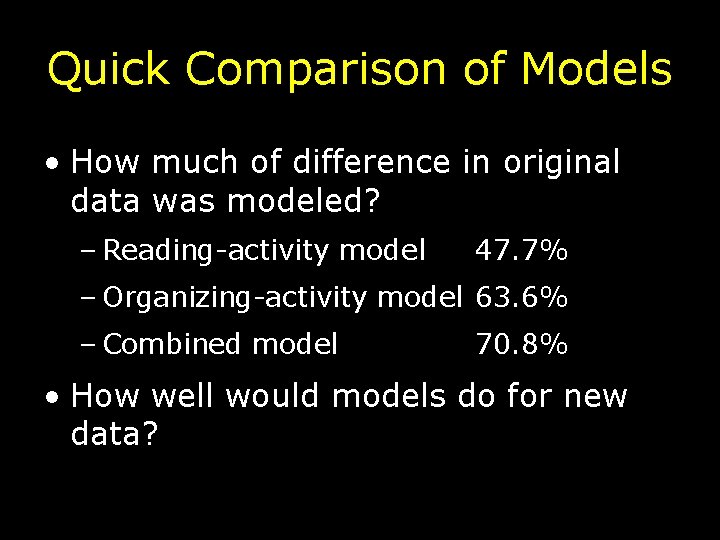 Quick Comparison of Models

• How much of difference in original data was modeled?

– Reading-activity model 47.7%

– Organizing-activity model 63.6%

– Combined model 70.8%

• How well would models do for new data?